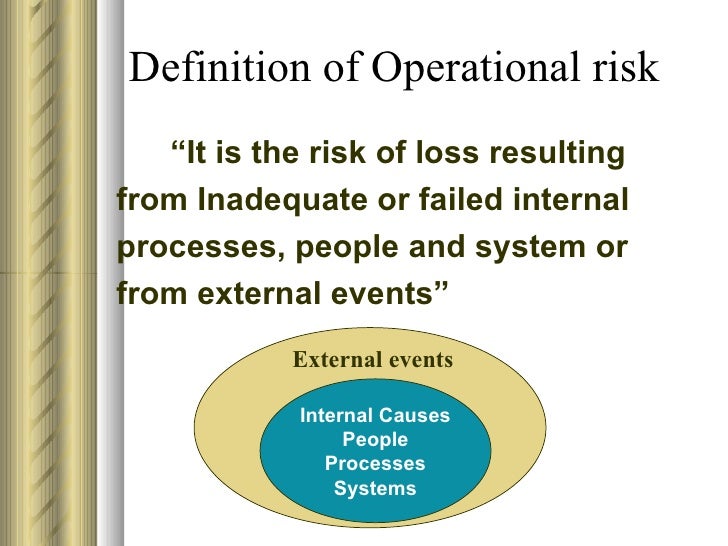 Definition of Operational risk

“It is the risk of loss resulting from Inadequate or failed internal processes, people and system or from external events”

External events

Internal Causes
People
Processes
Systems